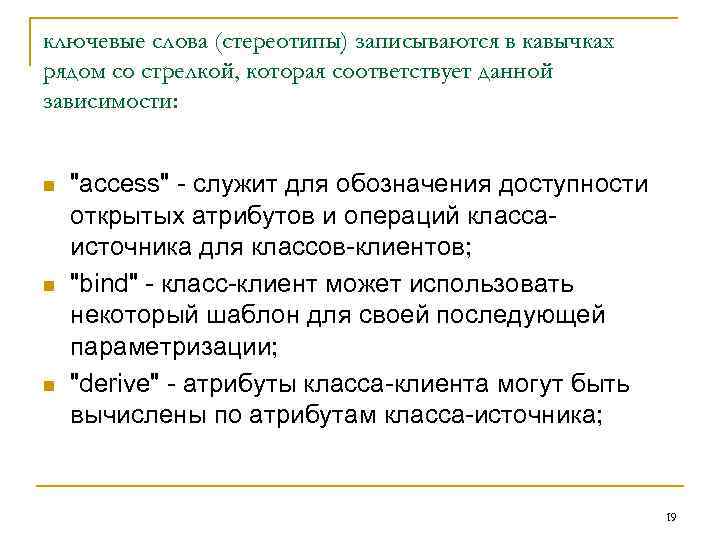 ключевые слова (стереотипы) записываются в кавычках рядом со стрелкой, которая соответствует данной зависимости:

"access" - служит для обозначения доступности открытых атрибутов и операций класса-источника для классов-клиентов;

"bind" - класс-клиент может использовать некоторый шаблон для своей последующей параметризации;

"derive" - атрибуты класса-клиента могут быть вычислены по атрибутам класса-источника;

19